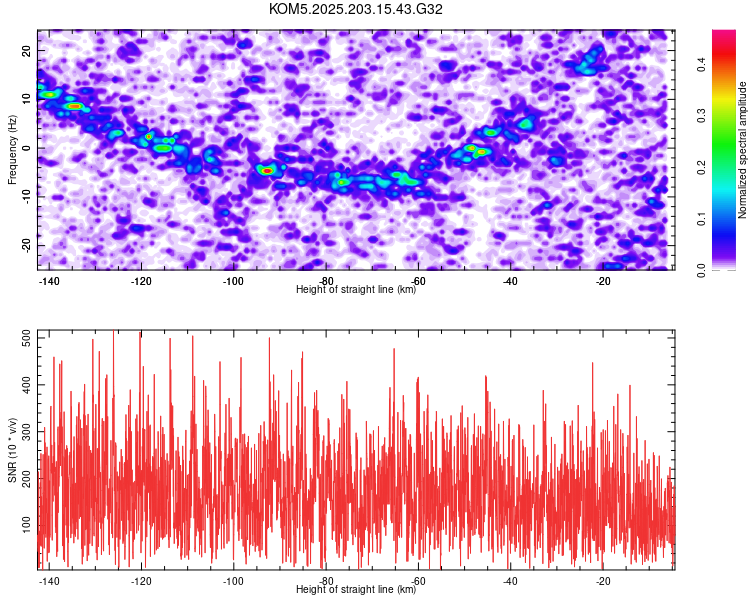 KOM5.2025.203.15.43.G32

Frequency (Hz)

20
10
0
-10
-20

-140 -120 -100 -80 -60 -40 -20

Height of straight line (km)

Normalized spectral amplitude

0.0 0.1 0.2 0.3 0.4

SNR (10 * v/v)

500
400
300
200
100

-140 -120 -100 -80 -60 -40 -20

Height of straight line (km)